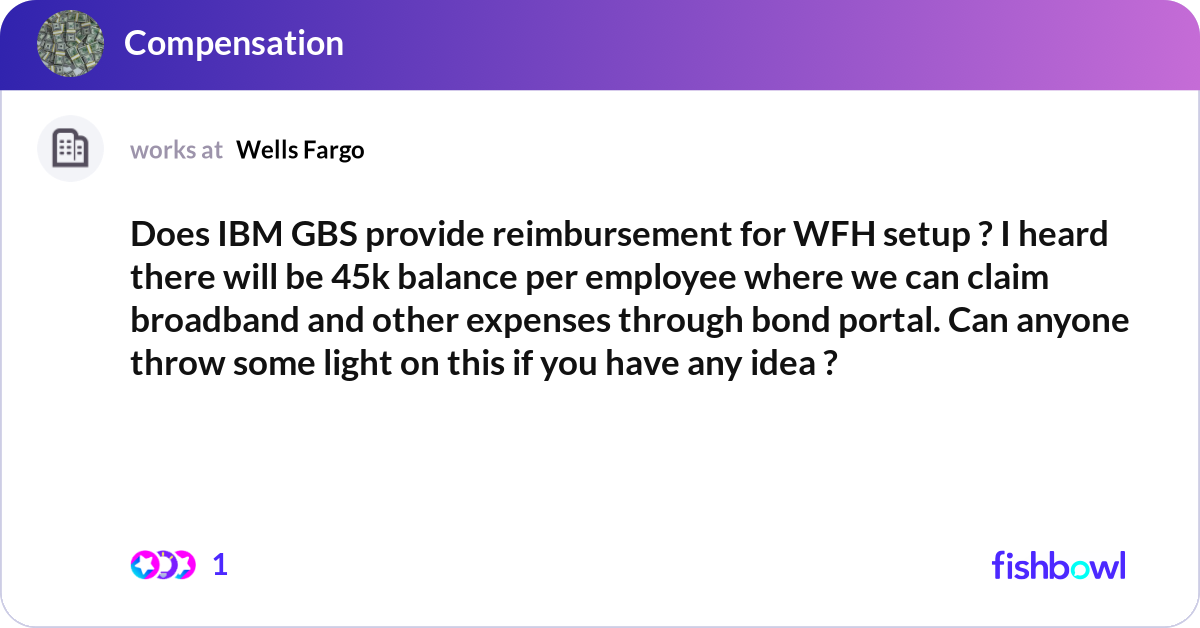 Compensation

works at Wells Fargo

Does IBM GBS provide reimbursement for WFH setup ? I heard there will be 45k balance per employee where we can claim broadband and other expenses through bond portal. Can anyone throw some light on this if you have any idea ?

1

fishbowl